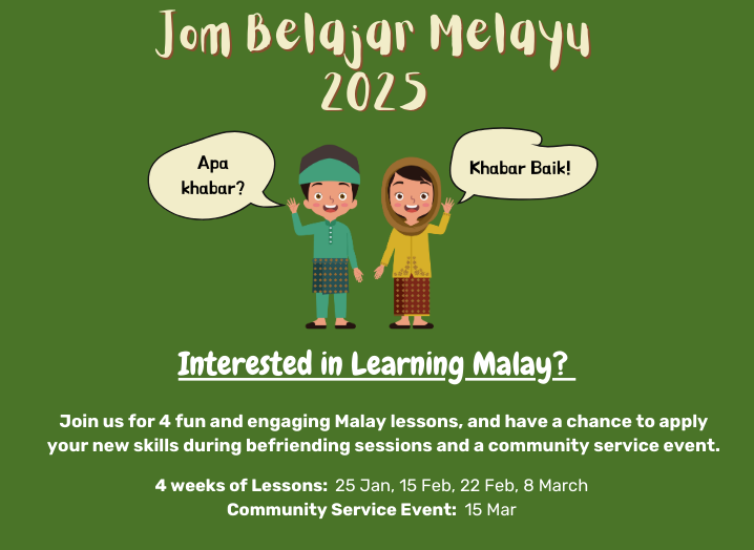 Jom Belajar Melayu 2025

Apa khabar?

Khabar Baik!

Interested in Learning Malay?

Join us for 4 fun and engaging Malay lessons, and have a chance to apply your new skills during befriending sessions and a community service event.

4 weeks of Lessons: 25 Jan, 15 Feb, 22 Feb, 8 March
Community Service Event: 15 Mar